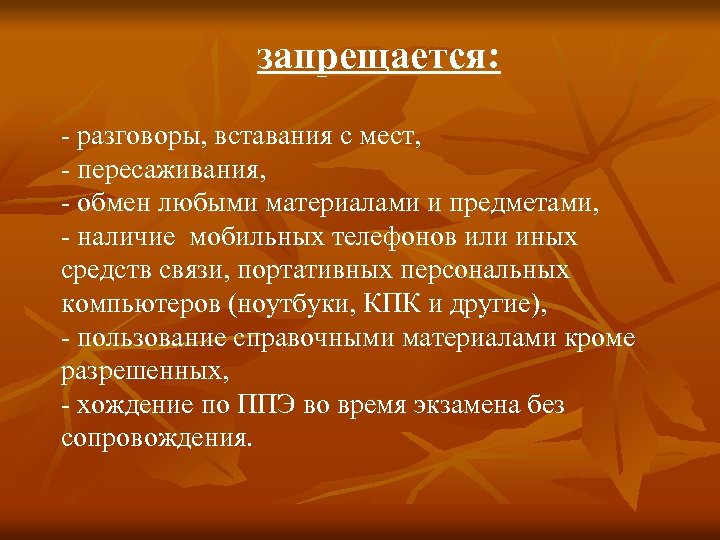 запрещается:

- разговоры, вставания с мест,
- пересаживания,
- обмен любыми материалами и предметами,
- наличие мобильных телефонов или иных средств связи, портативных персональных компьютеров (ноутбуки, КПК и другие),
- пользование справочными материалами кроме разрешенных,
- хождение по ППЭ во время экзамена без сопровождения.